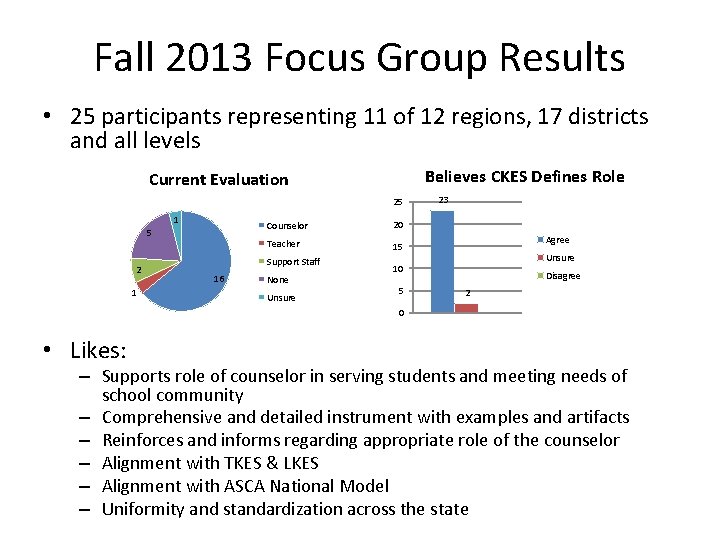 Fall 2013 Focus Group Results

• 25 participants representing 11 of 12 regions, 17 districts and all levels

Current Evaluation

1
5
2
1
16

Counselor
Teacher
Support Staff
None
Unsure

Believes CKES Defines Role

25
20
15
10
5
0

23
2

Agree
Unsure
Disagree

• Likes:
– Supports role of counselor in serving students and meeting needs of school community
– Comprehensive and detailed instrument with examples and artifacts
– Reinforces and informs regarding appropriate role of the counselor
– Alignment with TKES & LKES
– Alignment with ASCA National Model
– Uniformity and standardization across the state